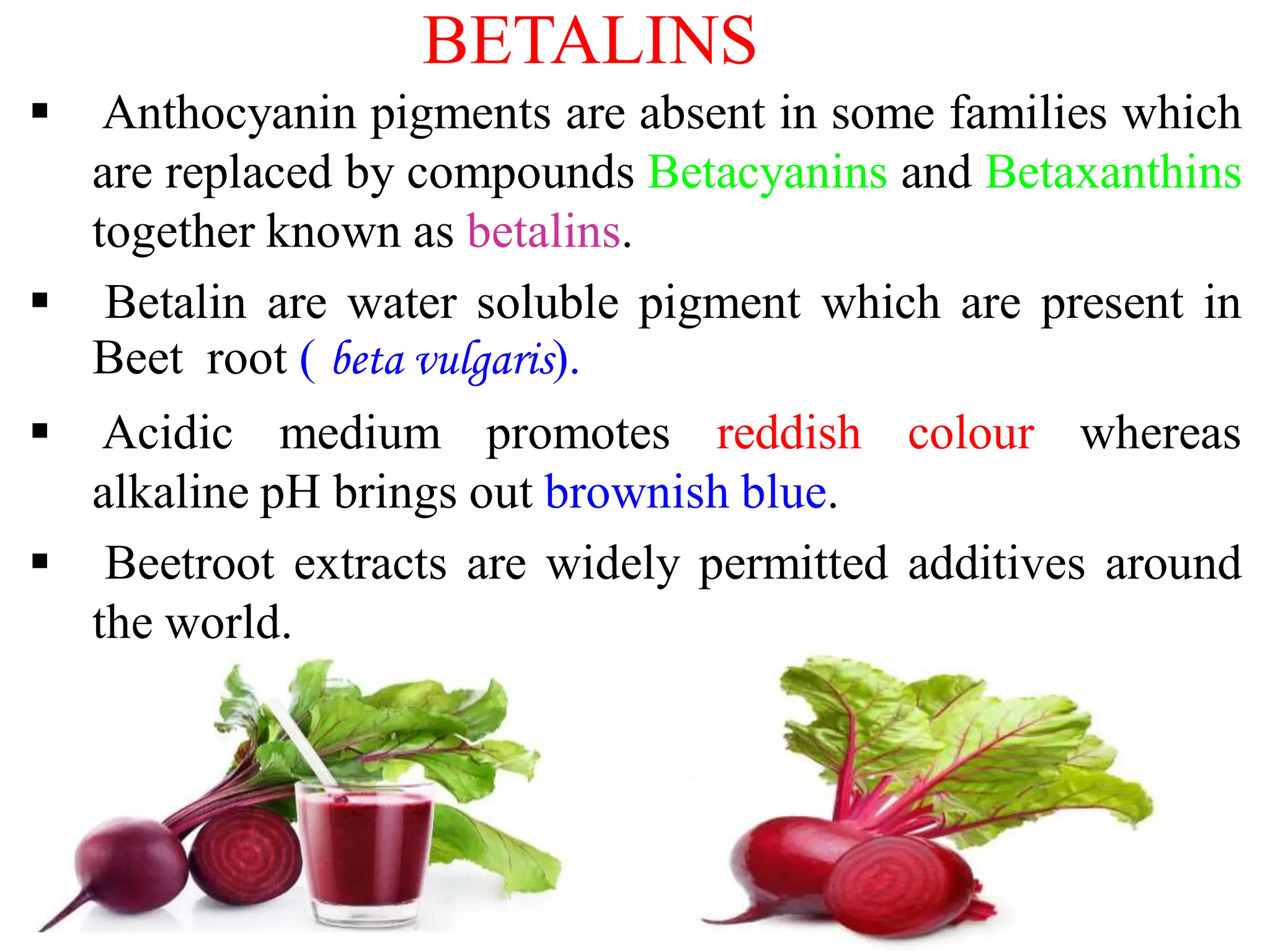 BETALINS

▪ Anthocyanin pigments are absent in some families which are replaced by compounds Betacyanins and Betaxanthins together known as betalins.

▪ Betalin are water soluble pigment which are present in Beet root ( beta vulgaris).

▪ Acidic medium promotes reddish colour whereas alkaline pH brings out brownish blue.

▪ Beetroot extracts are widely permitted additives around the world.